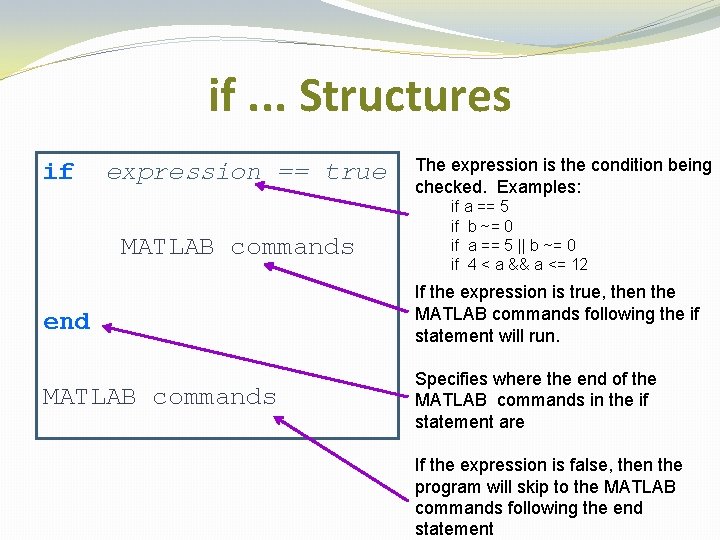 if ... Structures

if expression == true

MATLAB commands

end

MATLAB commands

The expression is the condition being checked. Examples:

if a == 5
if b ~= 0
if a == 5 || b ~= 0
if 4 < a && a <= 12

If the expression is true, then the MATLAB commands following the if statement will run.

Specifies where the end of the MATLAB commands in the if statement are

If the expression is false, then the program will skip to the MATLAB commands following the end statement